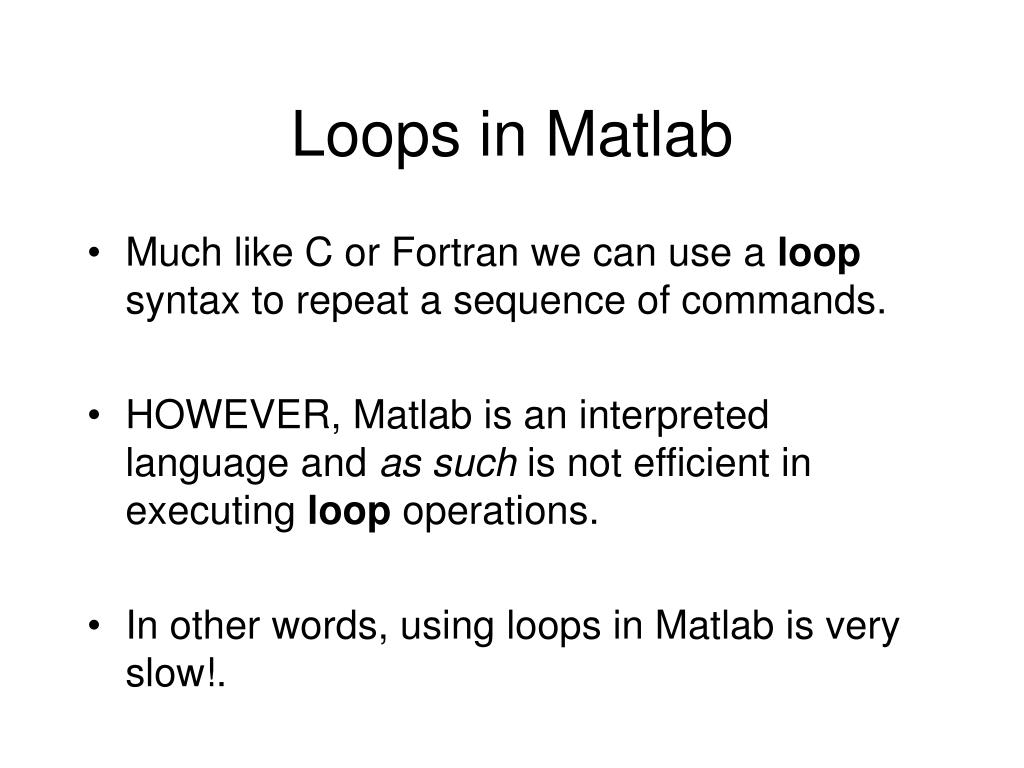 Loops in Matlab

• Much like C or Fortran we can use a loop syntax to repeat a sequence of commands.

• HOWEVER, Matlab is an interpreted language and as such is not efficient in executing loop operations.

• In other words, using loops in Matlab is very slow!.